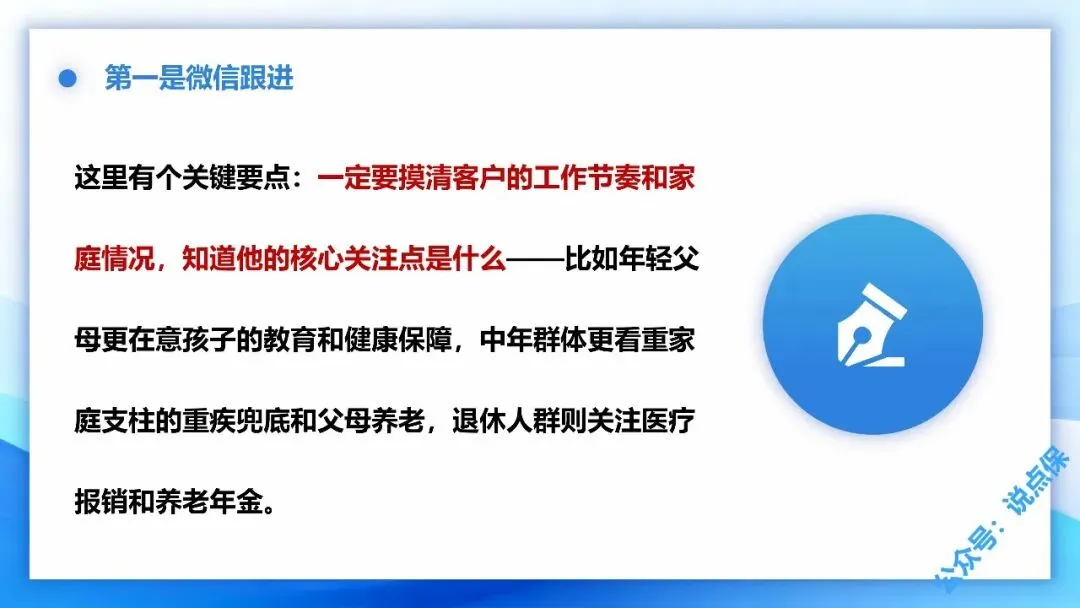 第一是微信跟进

这里有个关键要点：一定要摸清客户的工作节奏和家庭情况，知道他的核心关注点是什么——比如年轻父母更在意孩子的教育和健康保障，中年群体更看重家庭支柱的重疾兜底和父母养老，退休人群则关注医疗报销和养老年金。

公众号：说点保